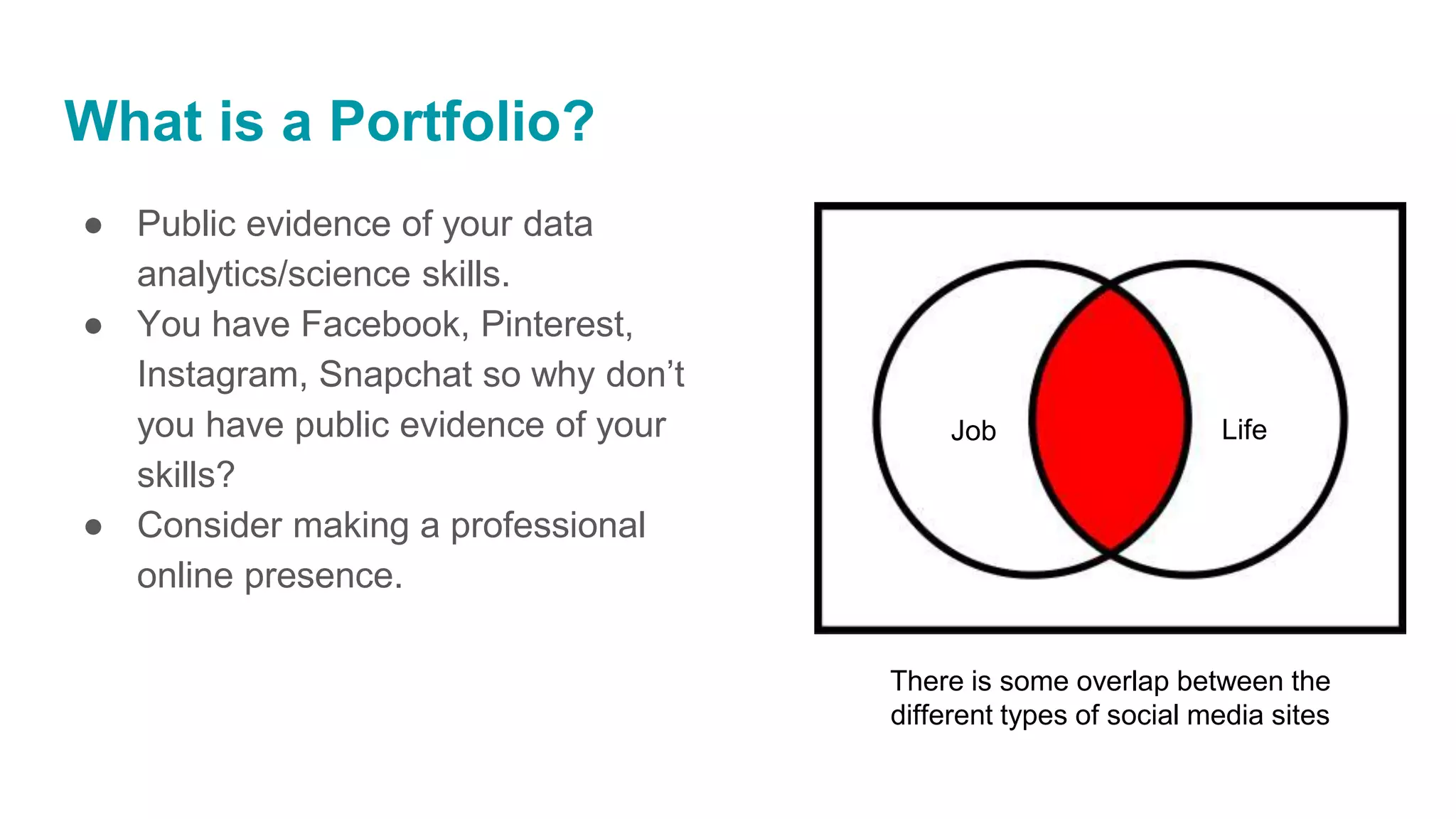 What is a Portfolio?

● Public evidence of your data analytics/science skills.
● You have Facebook, Pinterest, Instagram, Snapchat so why don’t you have public evidence of your skills?
● Consider making a professional online presence.

Job

Life

There is some overlap between the different types of social media sites